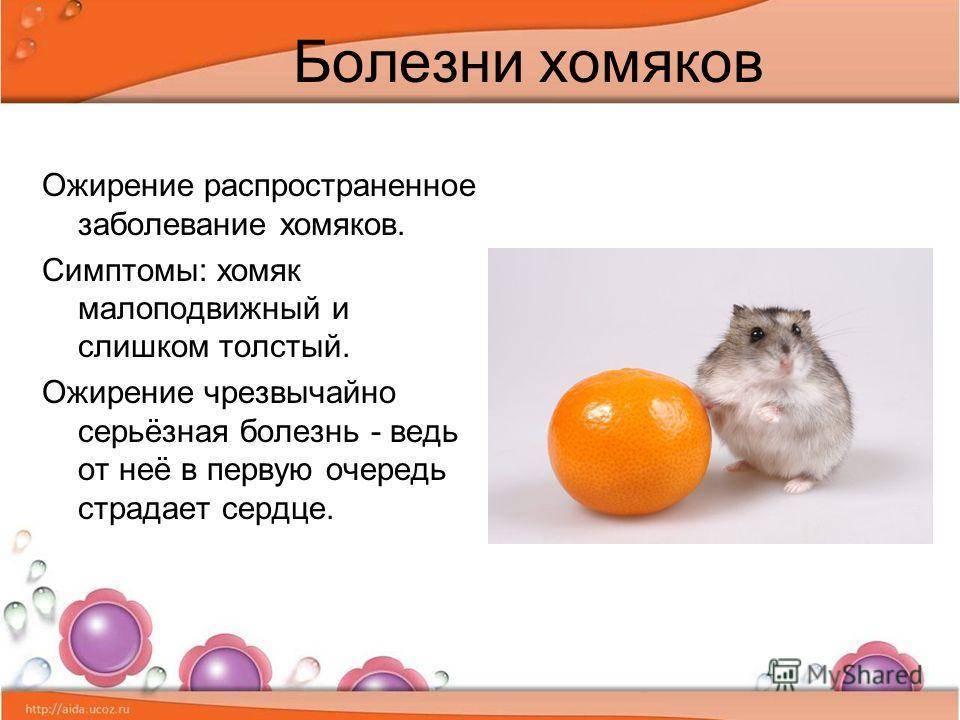 Болезни хомяков

Ожирение распространенное заболевание хомяков.

Симптомы: хомяк малоподвижный и слишком толстый.

Ожирение чрезвычайно серьёзная болезнь - ведь от неё в первую очередь страдает сердце.

MyShared

http://aida.ucoz.ru